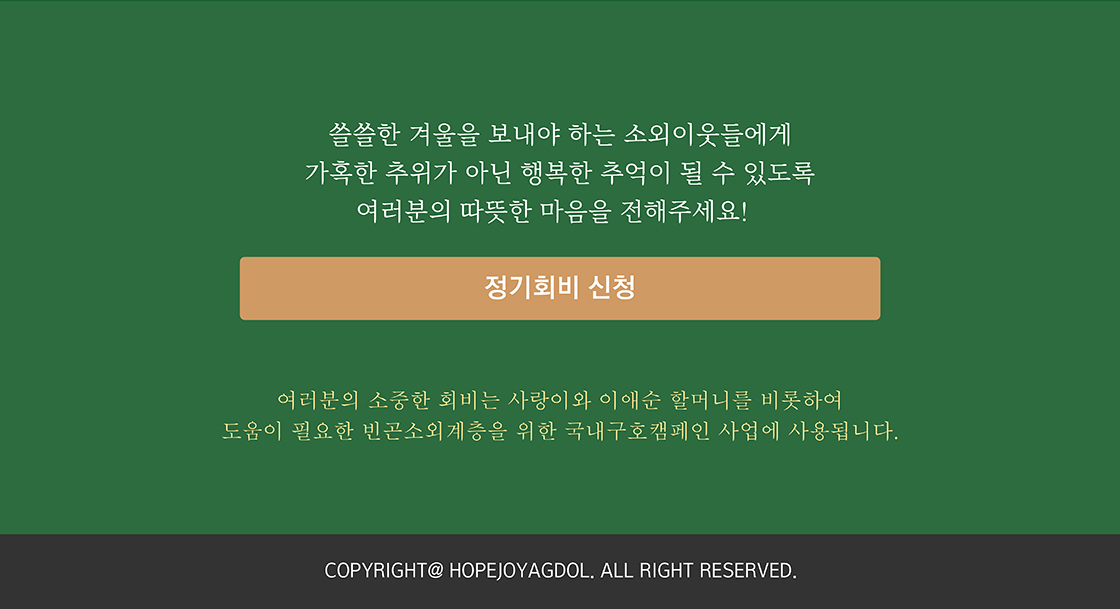 쓸쓸한 겨울을 보내야 하는 소외이웃들에게
가혹한 추위가 아닌 행복한 추억이 될 수 있도록
여러분의 따뜻한 마음을 전해주세요!

정기회비 신청

여러분의 소중한 회비는 사랑이와 이애순 할머니를 비롯하여
도움이 필요한 빈곤소외계층을 위한 국내구호캠페인 사업에 사용됩니다.

COPYRIGHT@ HOPEJOYAGDOL. ALL RIGHT RESERVED.